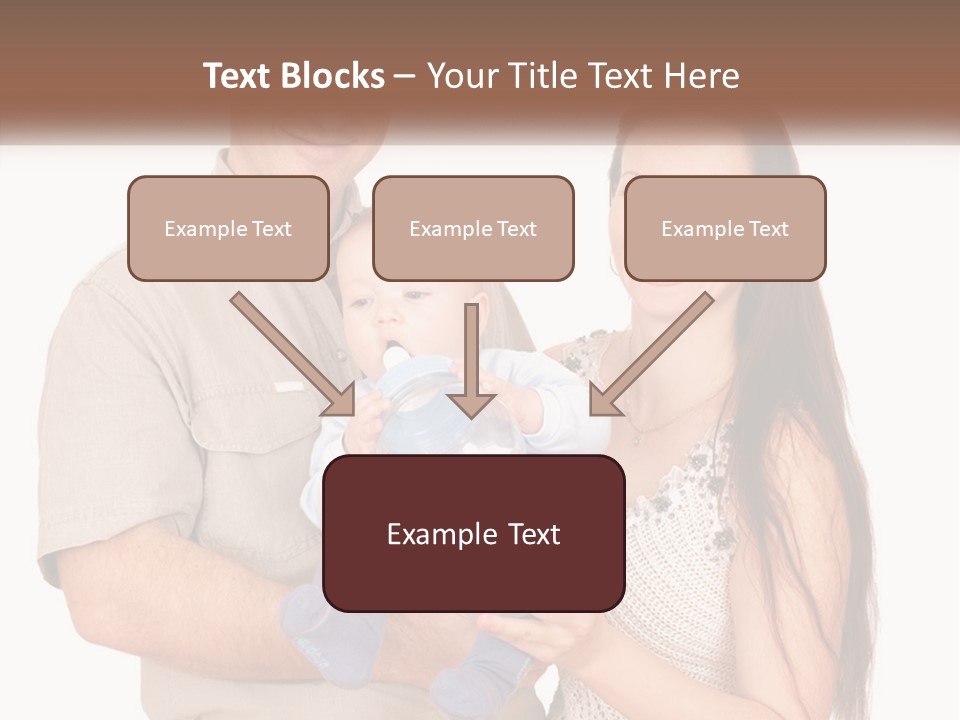 Text Blocks – Your Title Text Here

Example Text

Example Text

Example Text

Example Text